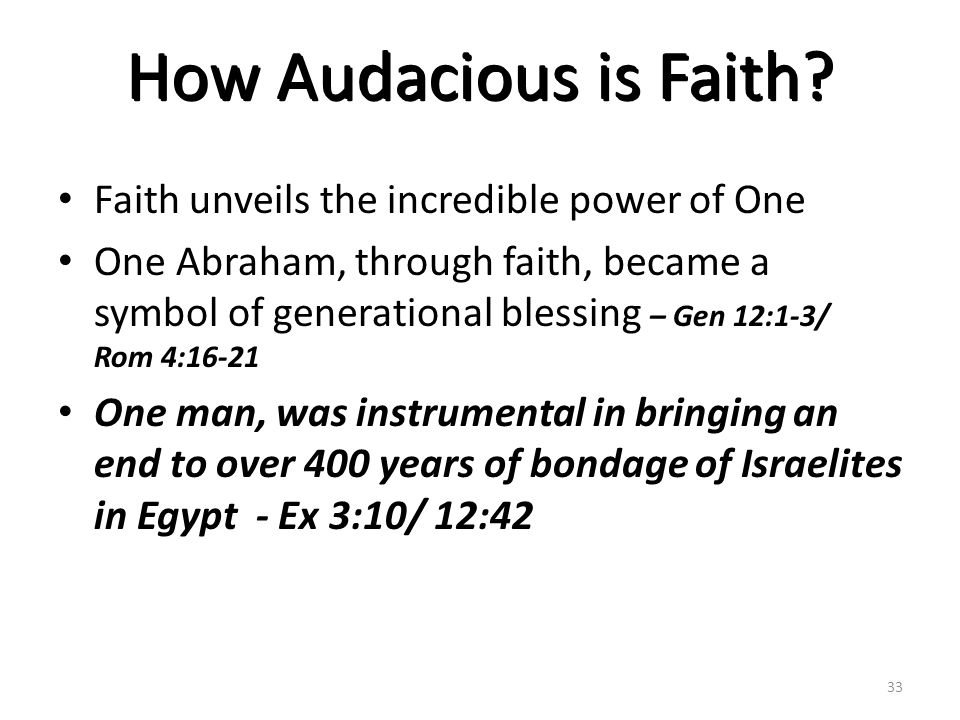 How Audacious is Faith?

• Faith unveils the incredible power of One

• One Abraham, through faith, became a symbol of generational blessing – Gen 12:1-3/ Rom 4:16-21

• One man, was instrumental in bringing an end to over 400 years of bondage of Israelites in Egypt - Ex 3:10/ 12:42

33